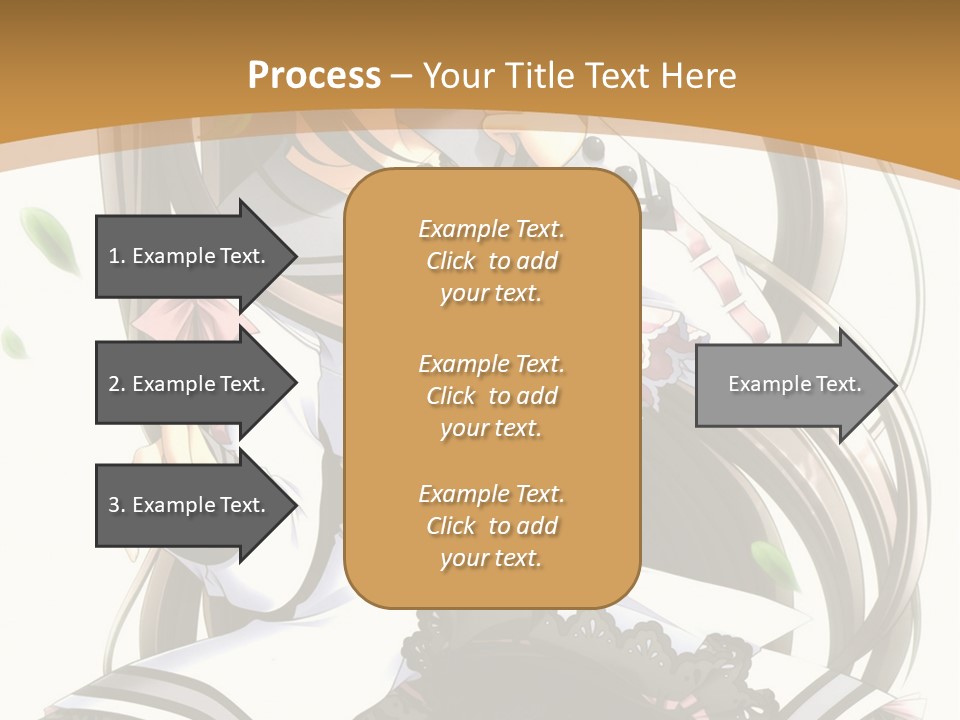 Process – Your Title Text Here

1. Example Text.

2. Example Text.

3. Example Text.

Example Text. Click to add your text.

Example Text. Click to add your text.

Example Text. Click to add your text.

Example Text.